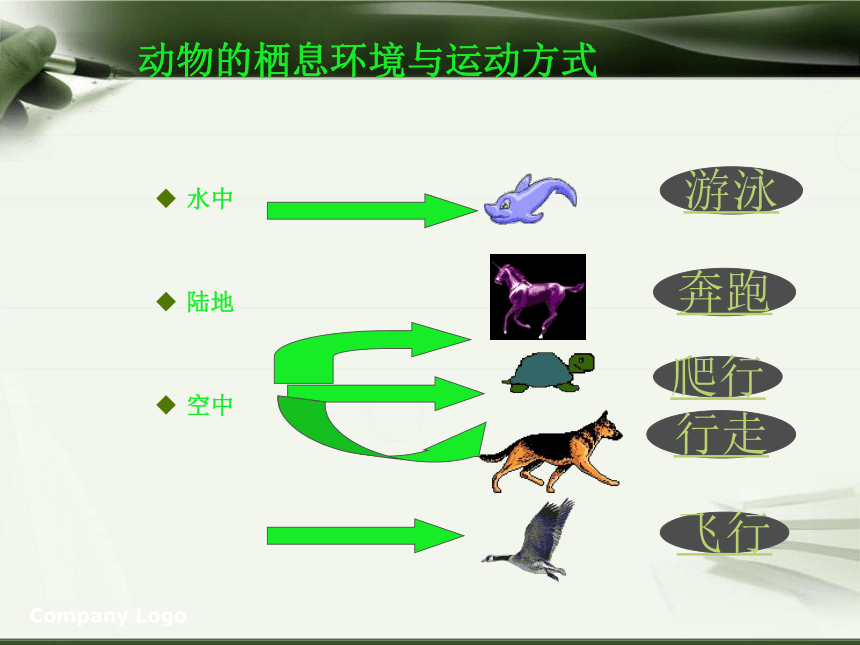 动物的栖息环境与运动方式

◆ 水中

◆ 陆地

◆ 空中

游泳

奔跑

爬行

行走

飞行

Company Logo